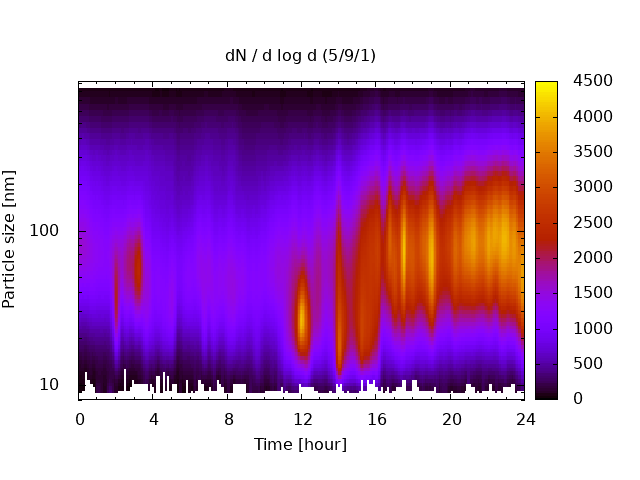 dN / d log d (5/9/1)

Particle size [nm]

100

10

0
4
8
12
16
20
24

Time [hour]

4500
4000
3500
3000
2500
2000
1500
1000
500
0